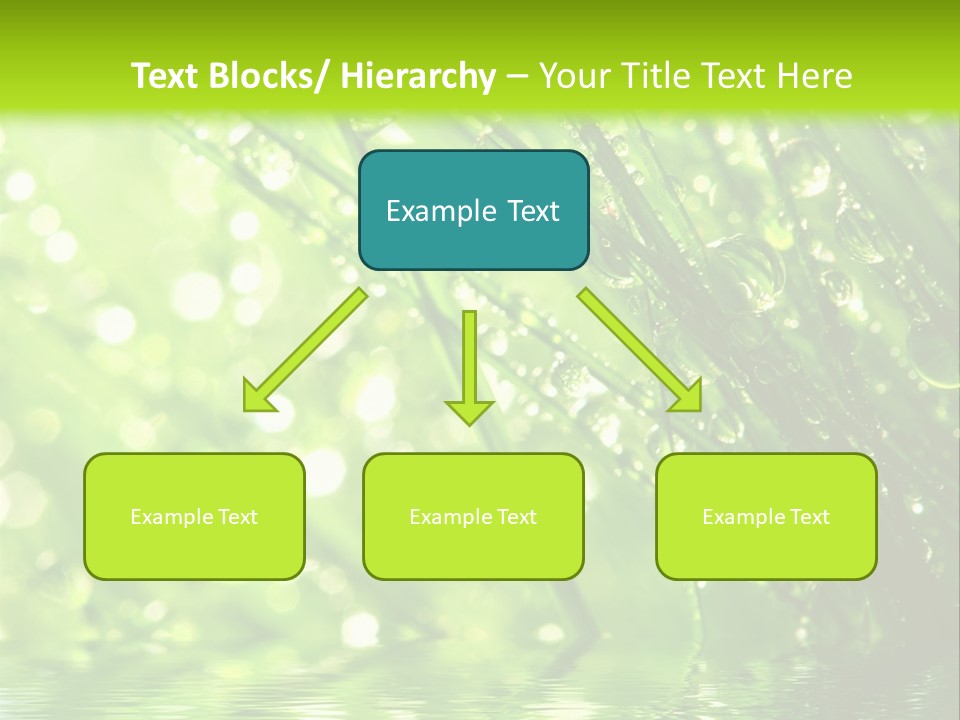 Text Blocks/ Hierarchy – Your Title Text Here

Example Text

Example Text

Example Text

Example Text